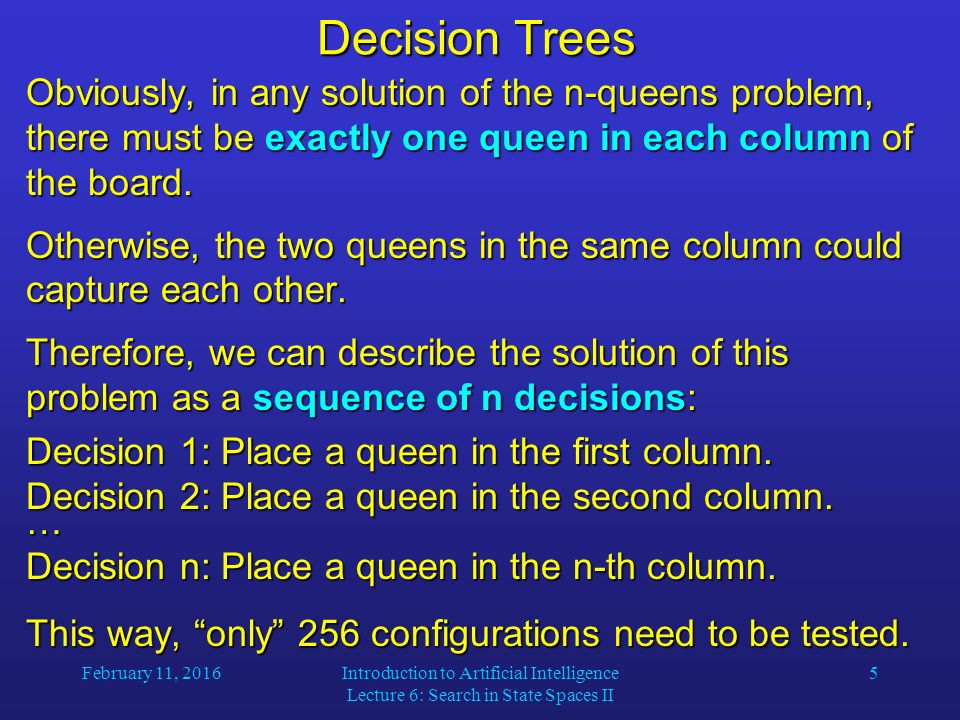 Decision Trees

Obviously, in any solution of the n-queens problem, there must be exactly one queen in each column of the board.

Otherwise, the two queens in the same column could capture each other.

Therefore, we can describe the solution of this problem as a sequence of n decisions:

Decision 1: Place a queen in the first column.
Decision 2: Place a queen in the second column.
…
Decision n: Place a queen in the n-th column.

This way, “only” 256 configurations need to be tested.

February 11, 2016

Introduction to Artificial Intelligence
Lecture 6: Search in State Spaces II

5